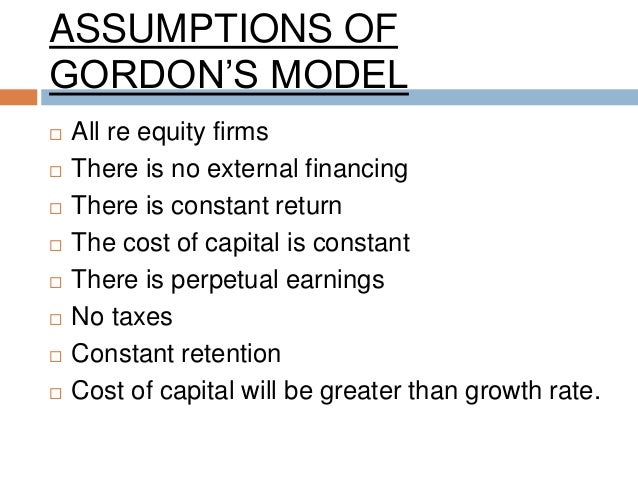 ASSUMPTIONS OF GORDON'S MODEL

□ All re equity firms
□ There is no external financing
□ There is constant return
□ The cost of capital is constant
□ There is perpetual earnings
□ No taxes
□ Constant retention
□ Cost of capital will be greater than growth rate.